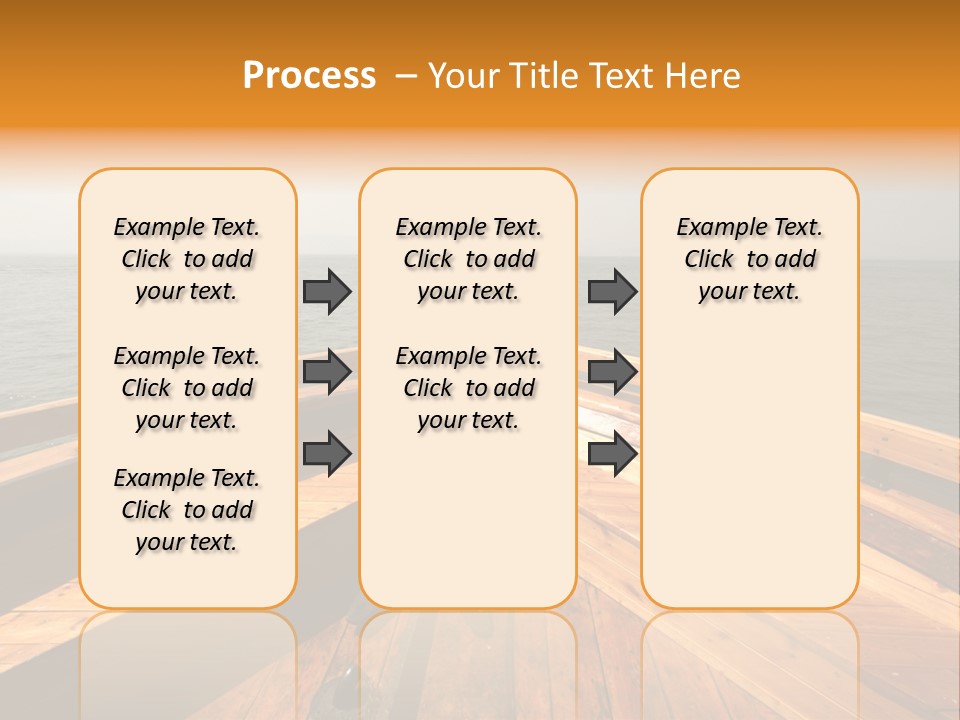 Process – Your Title Text Here

Example Text. Click to add your text.

Example Text. Click to add your text.

Example Text. Click to add your text.

Example Text. Click to add your text.

Example Text. Click to add your text.

Example Text. Click to add your text.